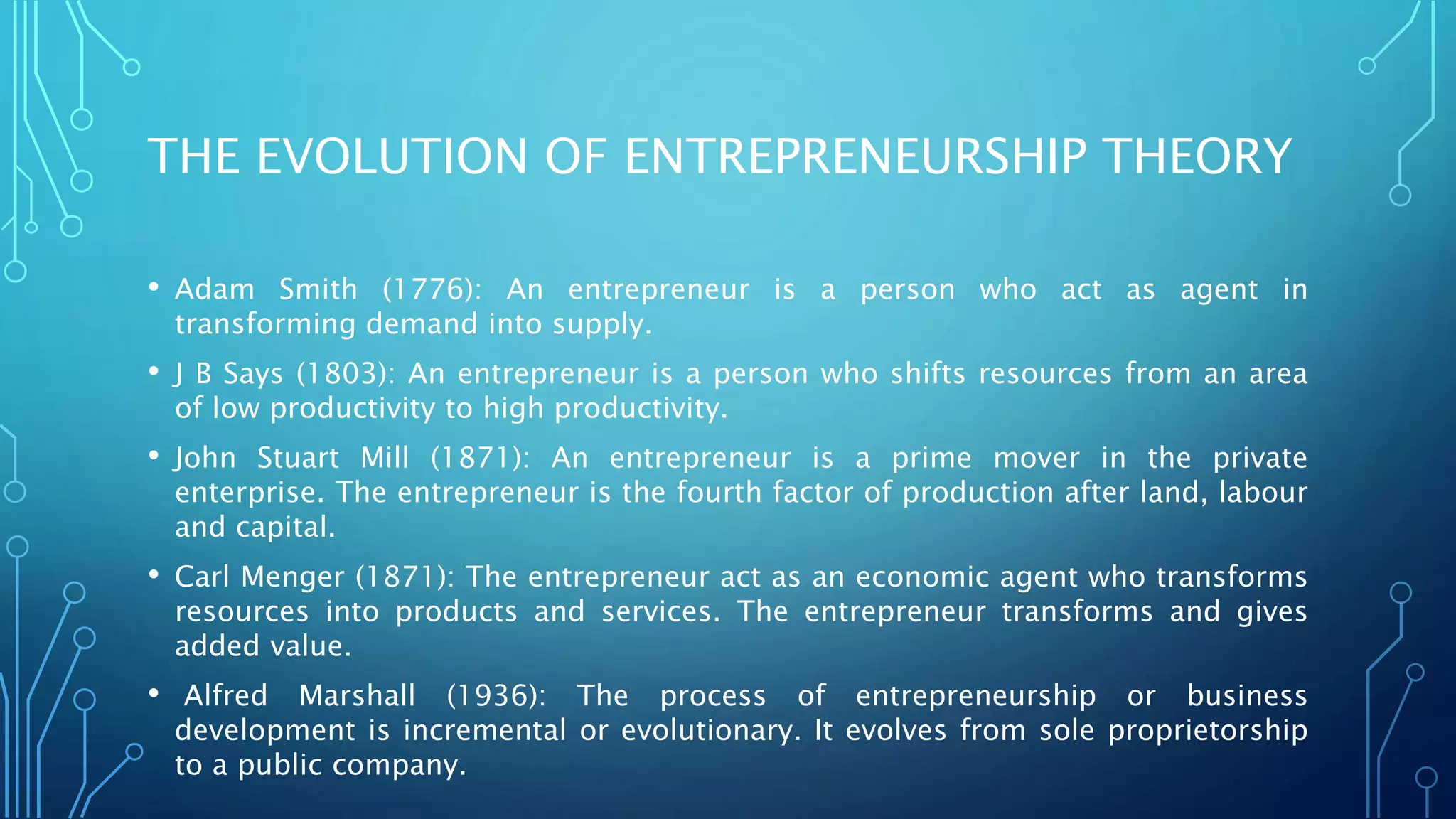 THE EVOLUTION OF ENTREPRENEURSHIP THEORY

• Adam Smith (1776): An entrepreneur is a person who act as agent in transforming demand into supply.

• J B Says (1803): An entrepreneur is a person who shifts resources from an area of low productivity to high productivity.

• John Stuart Mill (1871): An entrepreneur is a prime mover in the private enterprise. The entrepreneur is the fourth factor of production after land, labour and capital.

• Carl Menger (1871): The entrepreneur act as an economic agent who transforms resources into products and services. The entrepreneur transforms and gives added value.

• Alfred Marshall (1936): The process of entrepreneurship or business development is incremental or evolutionary. It evolves from sole proprietorship to a public company.